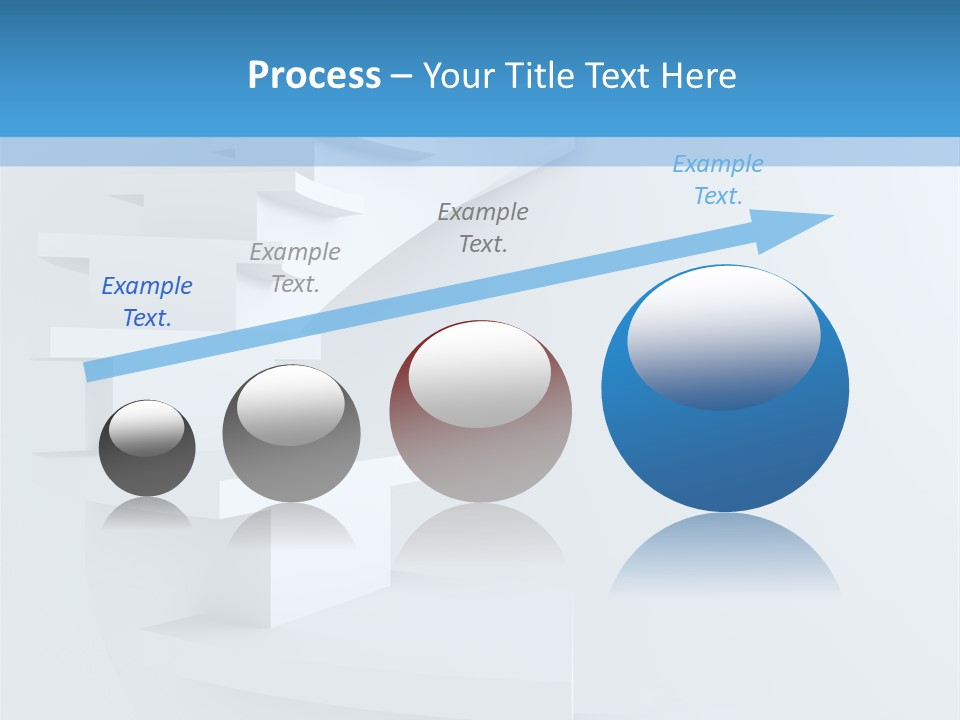 Process – Your Title Text Here

Example Text.

Example Text.

Example Text.

Example Text.